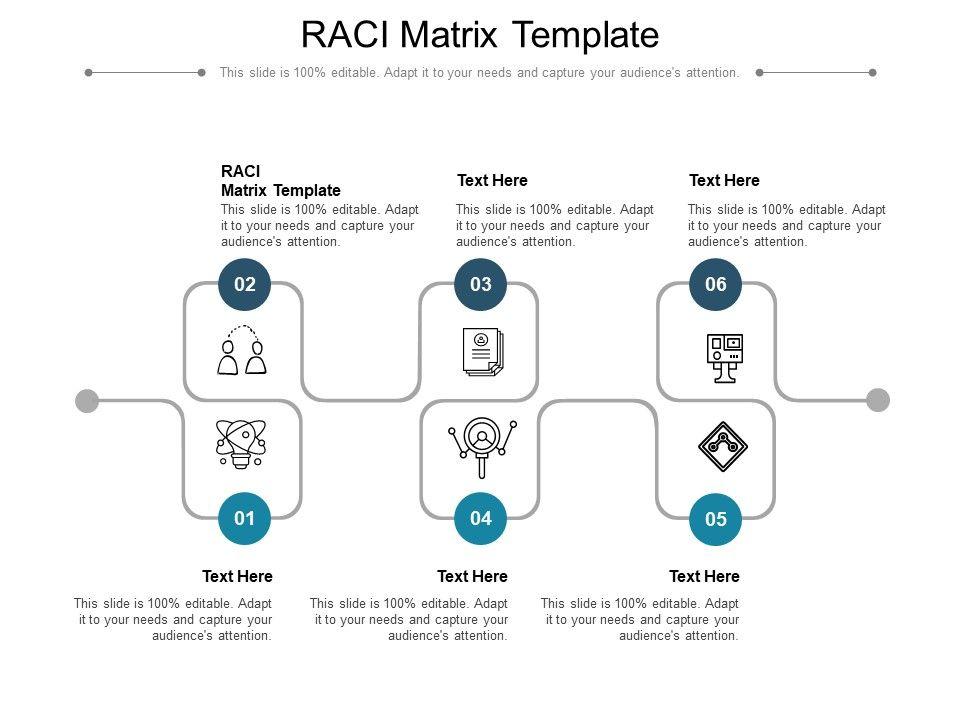 RACI Matrix Template

This slide is 100% editable. Adapt it to your needs and capture your audience's attention.

RACI Matrix Template
This slide is 100% editable. Adapt it to your needs and capture your audience's attention.

Text Here
This slide is 100% editable. Adapt it to your needs and capture your audience's attention.

Text Here
This slide is 100% editable. Adapt it to your needs and capture your audience's attention.

02

03

06

01

04

05

Text Here
This slide is 100% editable. Adapt it to your needs and capture your audience's attention.

Text Here
This slide is 100% editable. Adapt it to your needs and capture your audience's attention.

Text Here
This slide is 100% editable. Adapt it to your needs and capture your audience's attention.